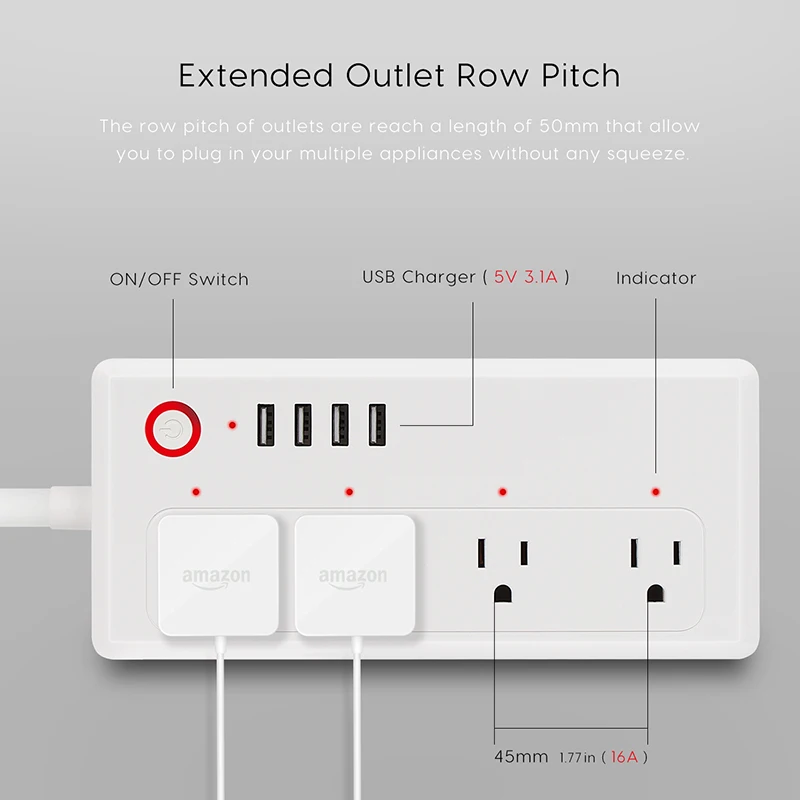 Extended Outlet Row Pitch

The row pitch of outlets are reach a length of 50mm that allow you to plug in your multiple appliances without any squeeze.

ON/OFF Switch

USB Charger ( 5V 3.1A )

Indicator

amazon

amazon

45mm 1.77in ( 16A )